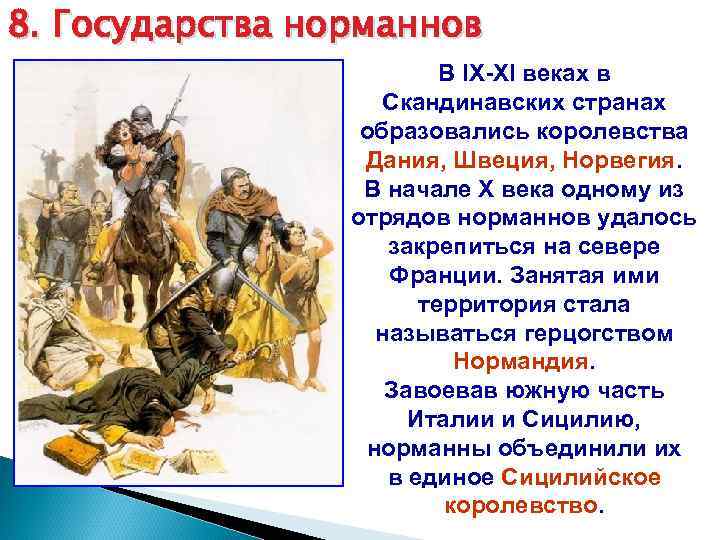 8. Государства норманнов

В IX-XI веках в Скандинавских странах образовались королевства Дания, Швеция, Норвегия. В начале X века одному из отрядов норманнов удалось закрепиться на севере Франции. Занятая ими территория стала называться герцогством Нормандия. Завоевав южную часть Италии и Сицилию, норманны объединили их в единое Сицилийское королевство.